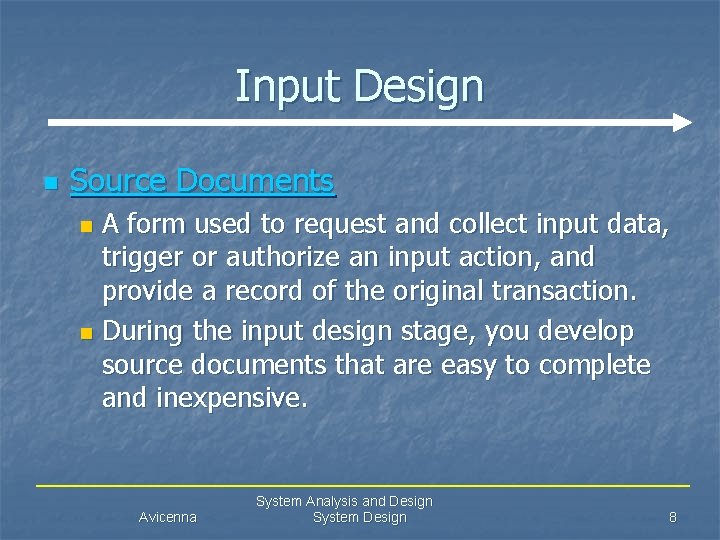 Input Design

Source Documents

A form used to request and collect input data, trigger or authorize an input action, and provide a record of the original transaction.

During the input design stage, you develop source documents that are easy to complete and inexpensive.

Avicenna

System Analysis and Design
System Design

8